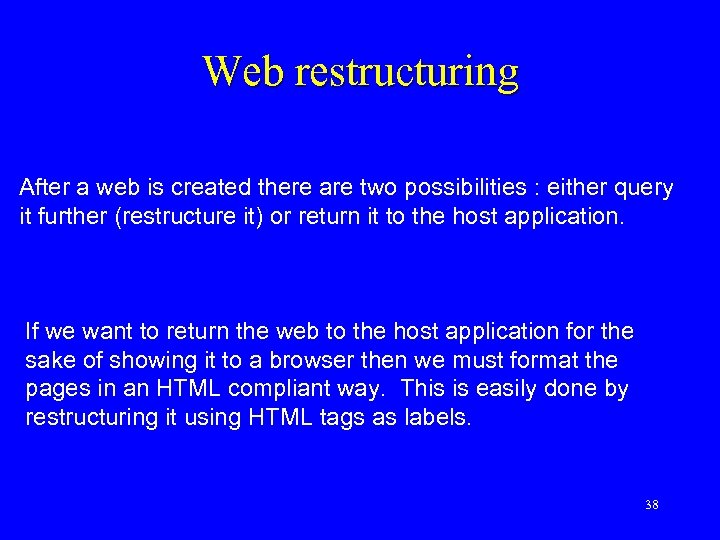 Web restructuring

After a web is created there are two possibilities : either query it further (restructure it) or return it to the host application.

If we want to return the web to the host application for the sake of showing it to a browser then we must format the pages in an HTML compliant way. This is easily done by restructuring it using HTML tags as labels.

38